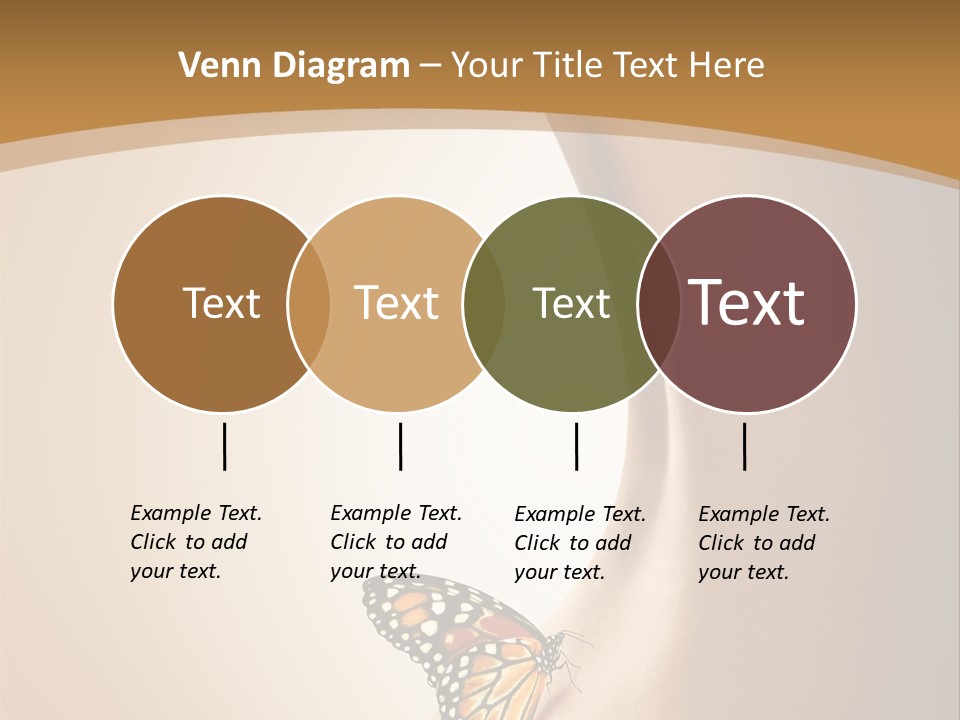 Venn Diagram – Your Title Text Here

Text

Text

Text

Text

Example Text. Click to add your text.

Example Text. Click to add your text.

Example Text. Click to add your text.

Example Text. Click to add your text.